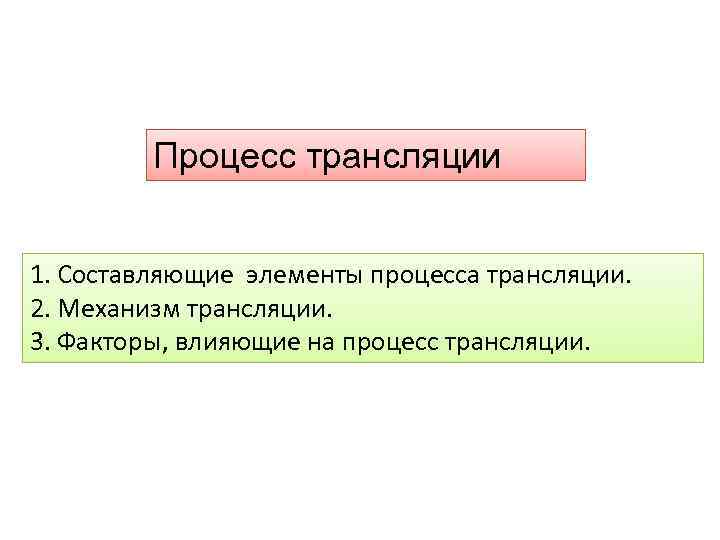 Процесс трансляции

1. Составляющие элементы процесса трансляции.
2. Механизм трансляции.
3. Факторы, влияющие на процесс трансляции.